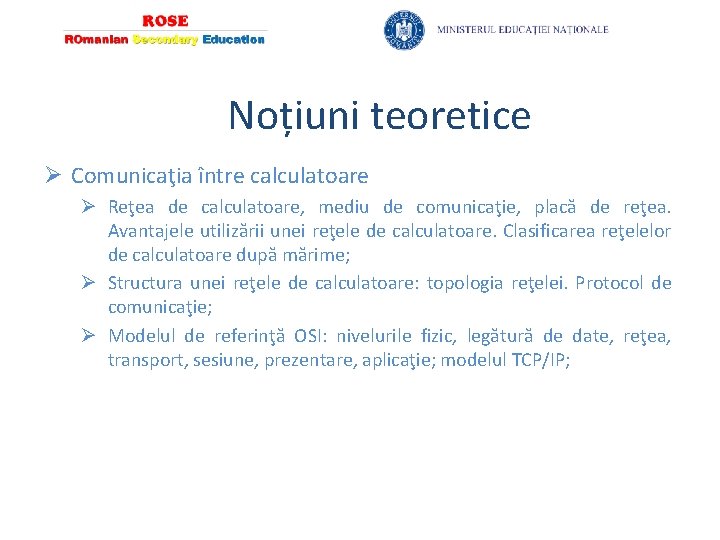 ROSE
ROmanian Secondary Education

GUVERNUL ROMÂNIEI

MINISTERUL EDUCAȚIEI NAȚIONALE

Noțiuni teoretice

➢ Comunicaţia între calculatoare

➢ Reţea de calculatoare, mediu de comunicaţie, placă de reţea. Avantajele utilizării unei reţele de calculatoare. Clasificarea reţelelor de calculatoare după mărime;

➢ Structura unei reţele de calculatoare: topologia reţelei. Protocol de comunicaţie;

➢ Modelul de referinţă OSI: nivelurile fizic, legătură de date, reţea, transport, sesiune, prezentare, aplicaţie; modelul TCP/IP;